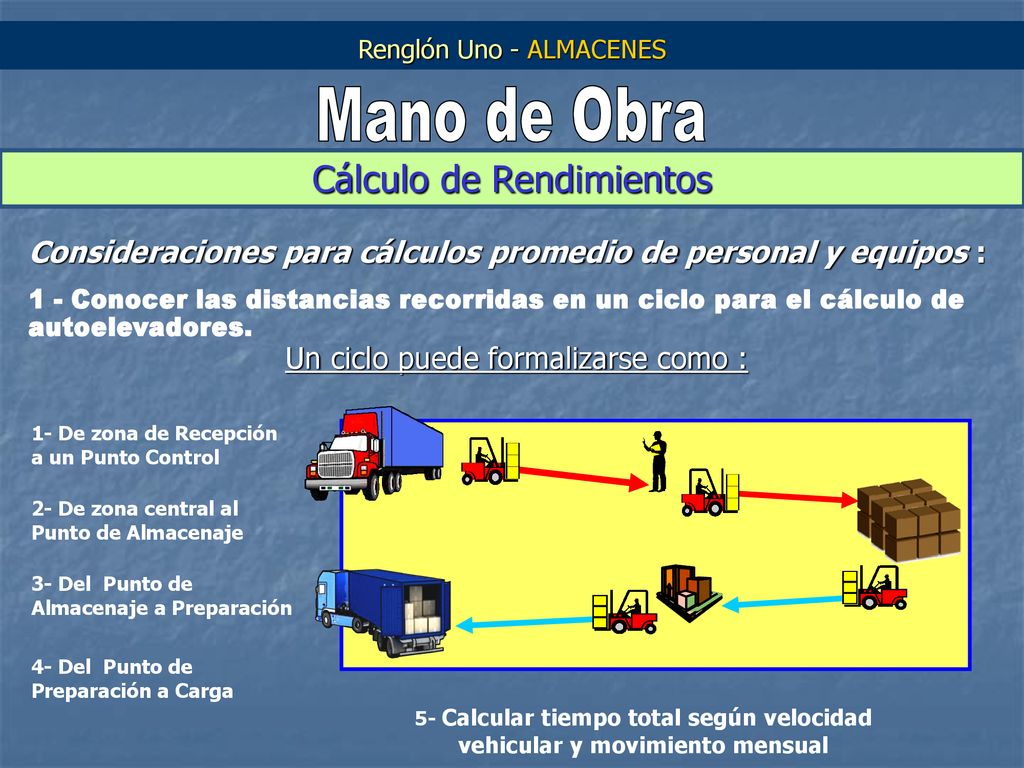 Renglón Uno - ALMACENES

Mano de Obra

Cálculo de Rendimientos

Consideraciones para cálculos promedio de personal y equipos :

1 - Conocer las distancias recorridas en un ciclo para el cálculo de autoelevadores.

Un ciclo puede formalizarse como :

1- De zona de Recepción a un Punto Control

2- De zona central al Punto de Almacenaje

3- Del Punto de Almacenaje a Preparación

4- Del Punto de Preparación a Carga

5- Calcular tiempo total según velocidad vehicular y movimiento mensual